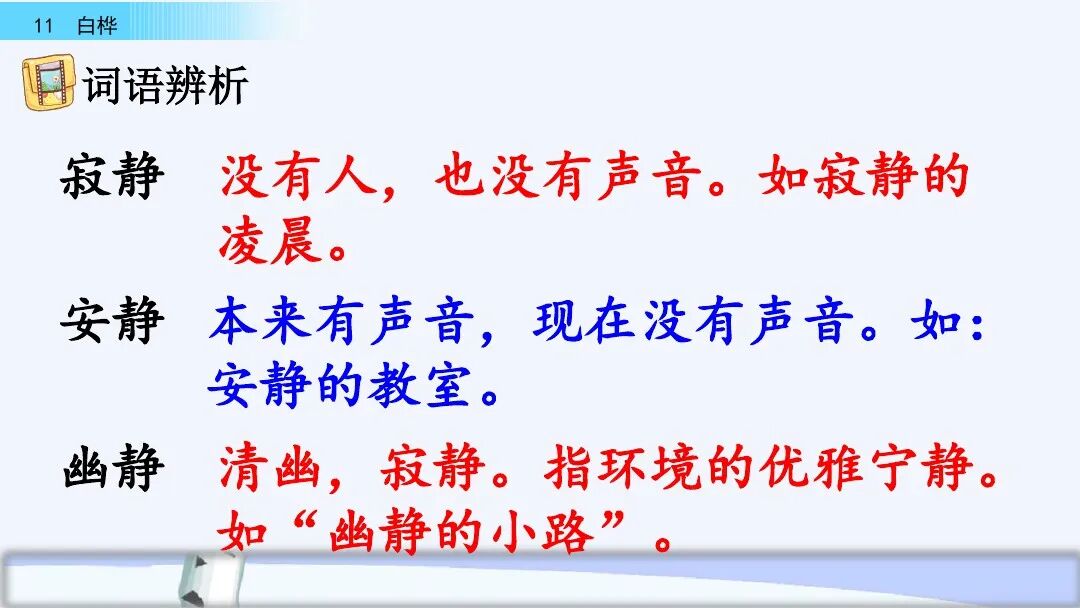 11 白桦

词语辨析

寂静 没有人，也没有声音。如寂静的凌晨。

安静 本来有声音，现在没有声音。如：安静的教室。

幽静 清幽，寂静。指环境的优雅宁静。如“幽静的小路”。